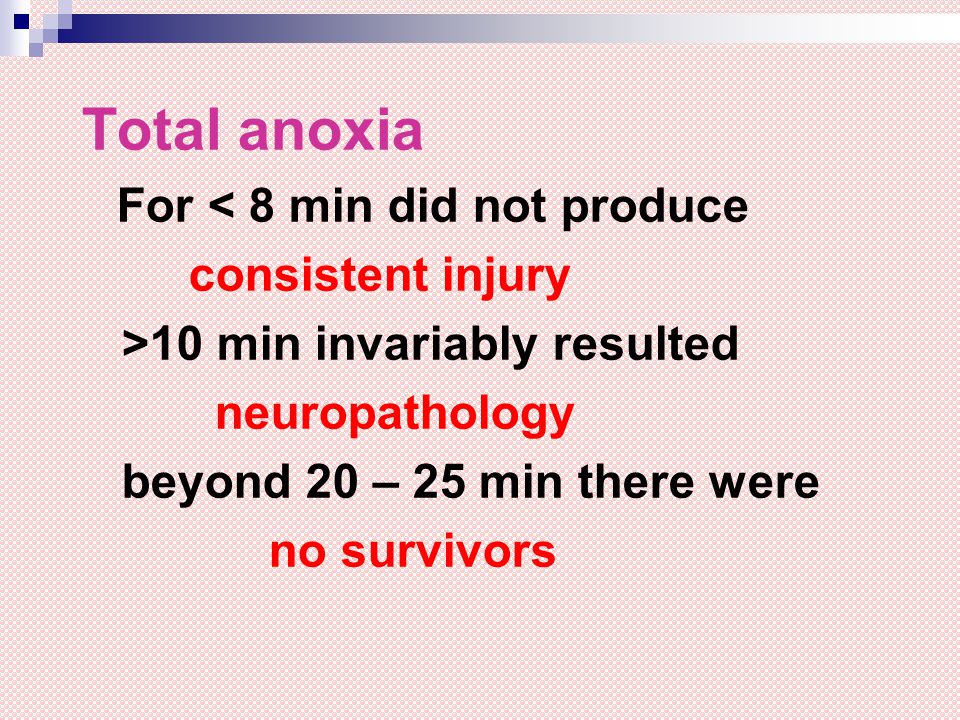 Total anoxia

For < 8 min did not produce consistent injury

>10 min invariably resulted neuropathology

beyond 20 – 25 min there were no survivors